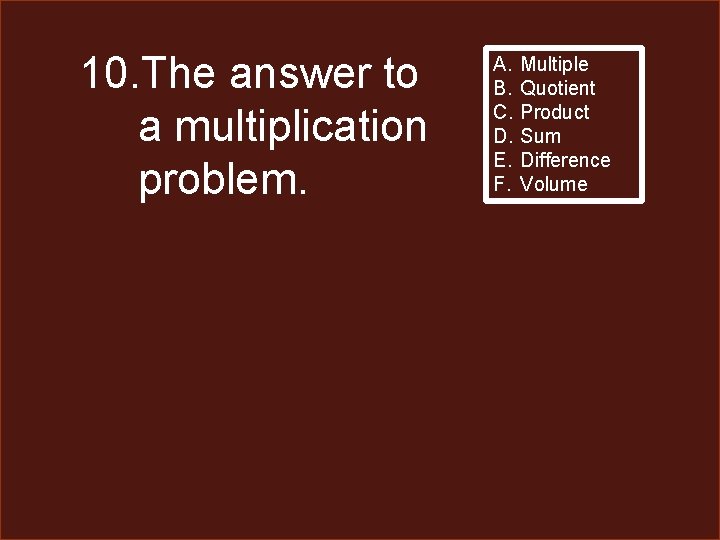 10. The answer to a multiplication problem.

A. Multiple
B. Quotient
C. Product
D. Sum
E. Difference
F. Volume